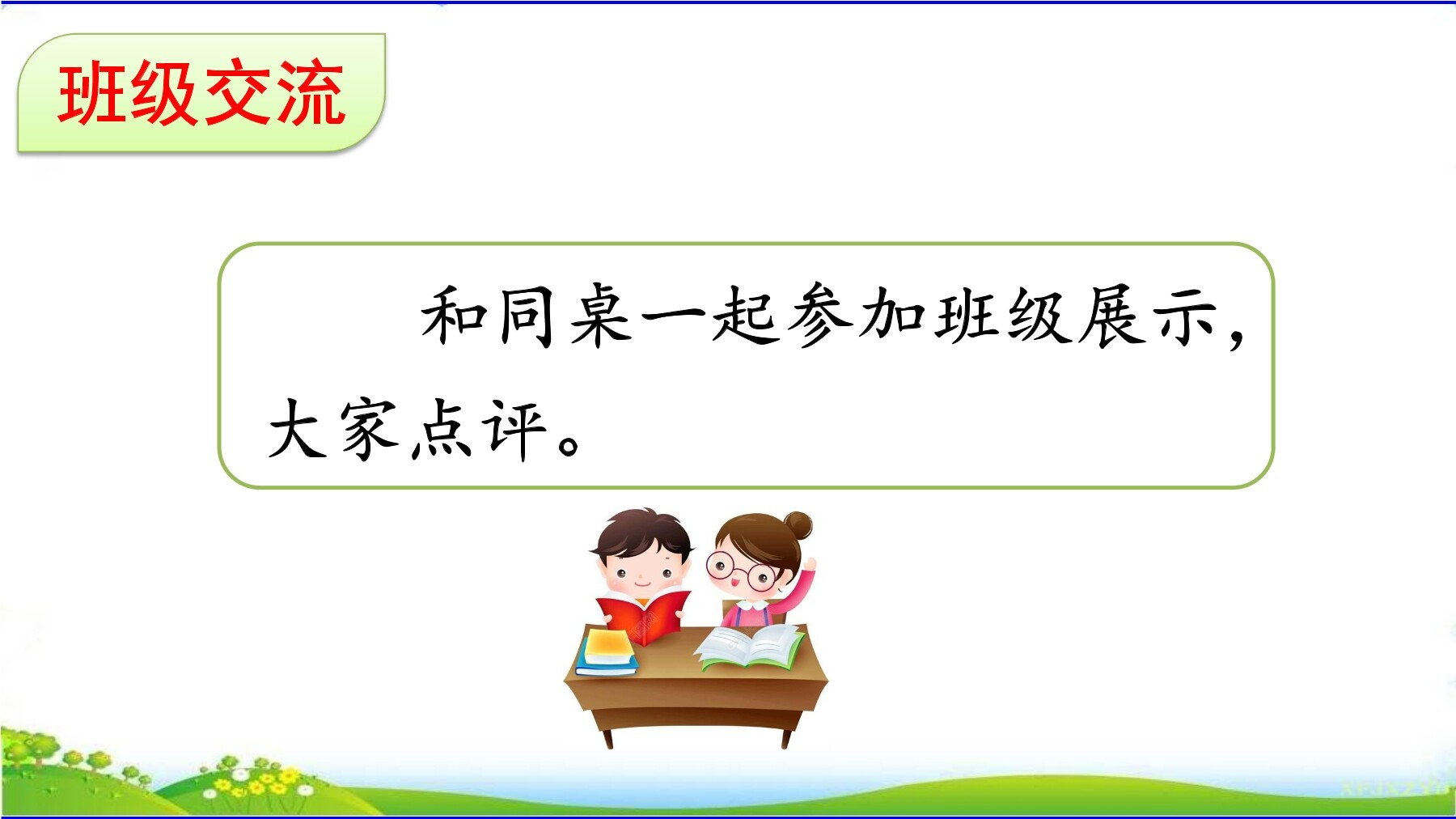 班级交流

和同桌一起参加班级展示，大家点评。